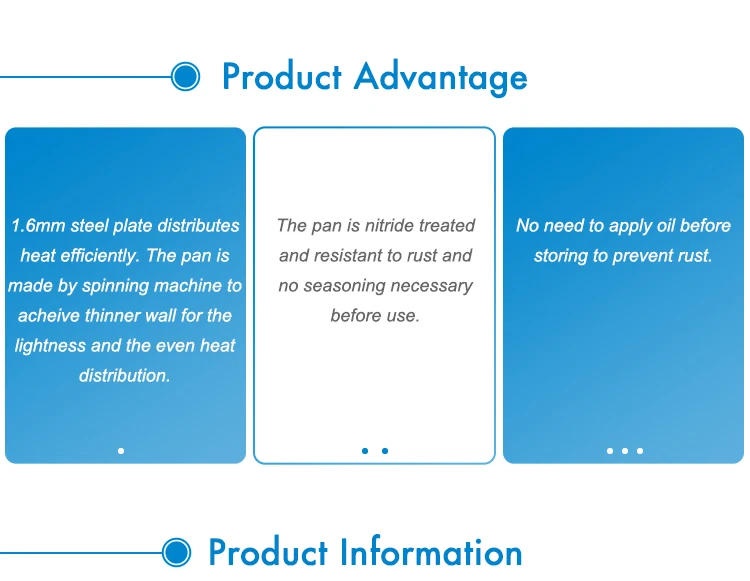 Product Advantage

1.6mm steel plate distributes heat efficiently. The pan is made by spinning machine to acheive thinner wall for the lightness and the even heat distribution.

The pan is nitride treated and resistant to rust and no seasoning necessary before use.

No need to apply oil before storing to prevent rust.

Product Information